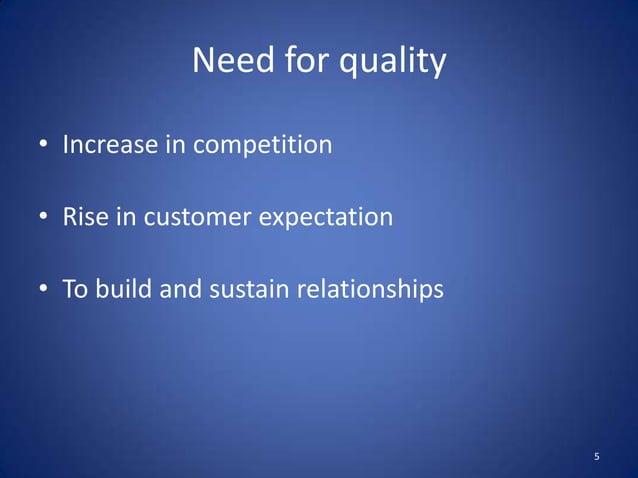 Need for quality

• Increase in competition

• Rise in customer expectation

• To build and sustain relationships

5